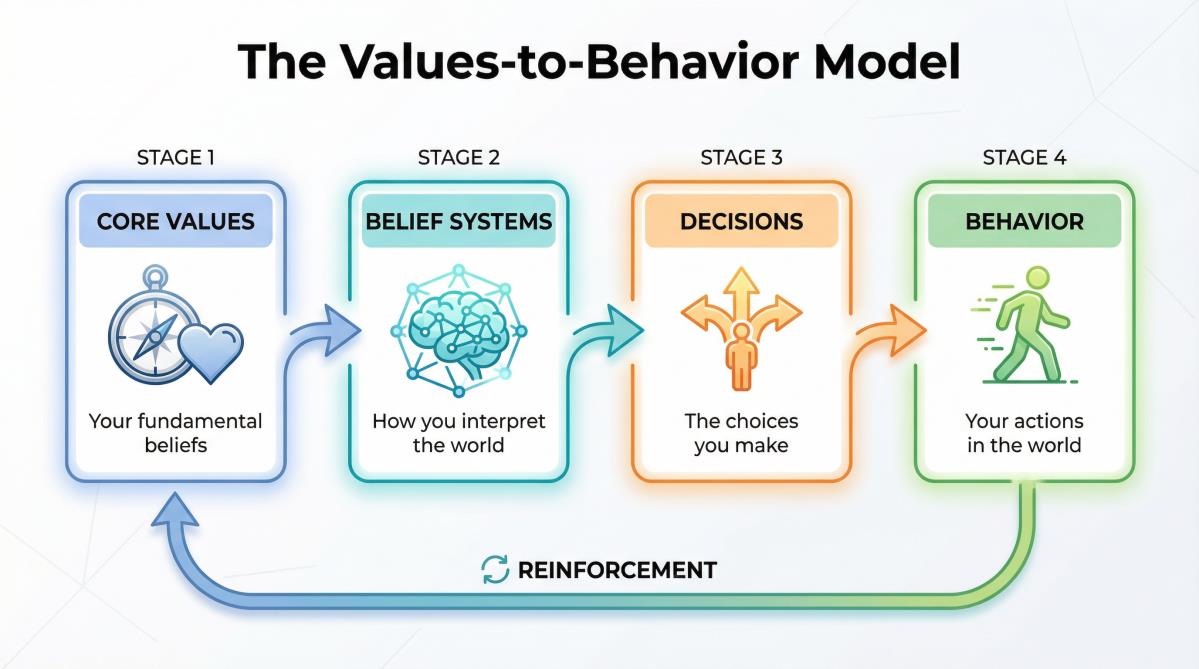 The Values-to-Behavior Model

STAGE 1

CORE VALUES

Your fundamental beliefs

STAGE 2

BELIEF SYSTEMS

How you interpret the world

STAGE 3

DECISIONS

The choices you make

STAGE 4

BEHAVIOR

Your actions in the world

REINFORCEMENT